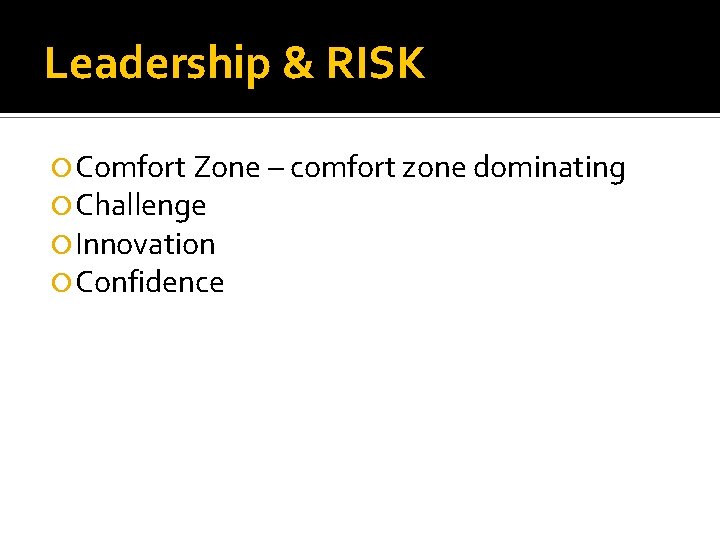 Leadership & RISK

Comfort Zone – comfort zone dominating
Challenge
Innovation
Confidence